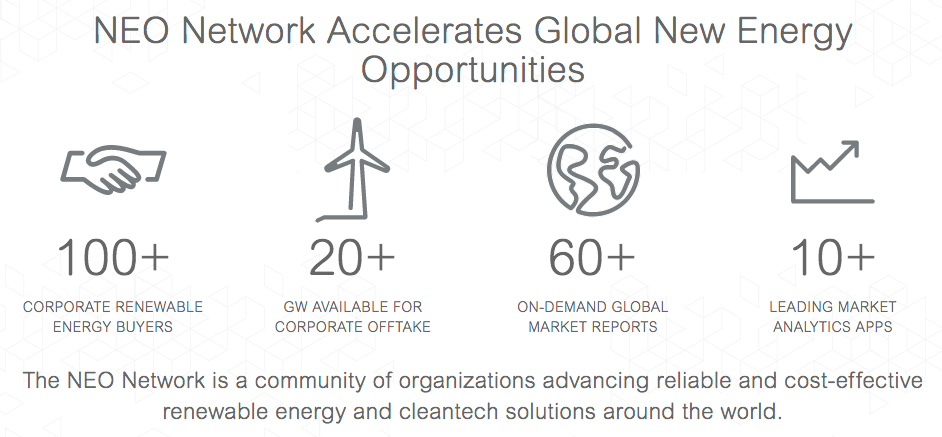 NEO Network Accelerates Global New Energy Opportunities

100+
CORPORATE RENEWABLE ENERGY BUYERS

20+
GW AVAILABLE FOR CORPORATE OFFTAKE

60+
ON-DEMAND GLOBAL MARKET REPORTS

10+
LEADING MARKET ANALYTICS APPS

The NEO Network is a community of organizations advancing reliable and cost-effective renewable energy and cleantech solutions around the world.